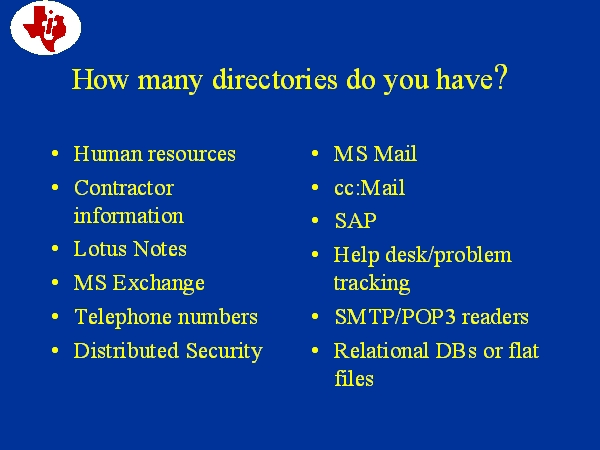 How many directories do you have?

• Human resources
• Contractor information
• Lotus Notes
• MS Exchange
• Telephone numbers
• Distributed Security

• MS Mail
• cc:Mail
• SAP
• Help desk/problem tracking
• SMTP/POP3 readers
• Relational DBs or flat files